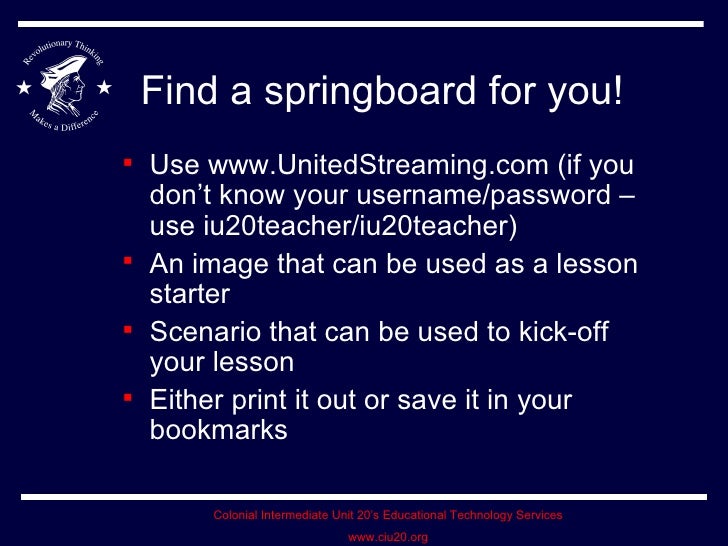 Revolutionary Thinking Makes a Difference

Find a springboard for you!

- Use www.UnitedStreaming.com (if you don't know your username/password – use iu20teacher/iu20teacher)
- An image that can be used as a lesson starter
- Scenario that can be used to kick-off your lesson
- Either print it out or save it in your bookmarks

Colonial Intermediate Unit 20's Educational Technology Services
www.ciu20.org